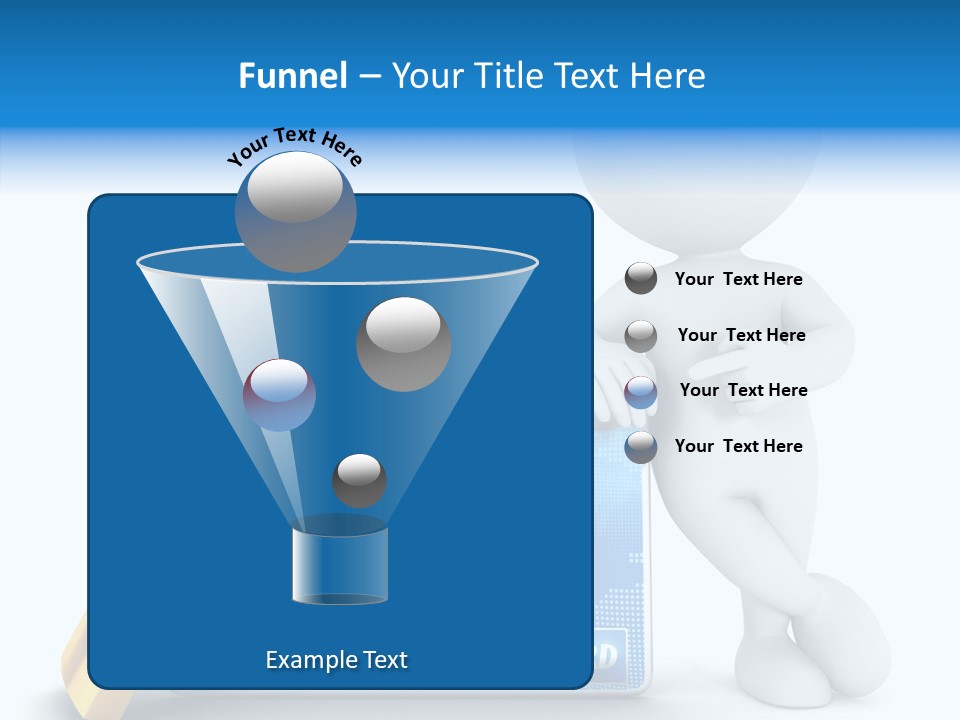 Funnel – Your Title Text Here

Your Text Here

Your Text Here

Your Text Here

Your Text Here

Your Text Here

Example Text